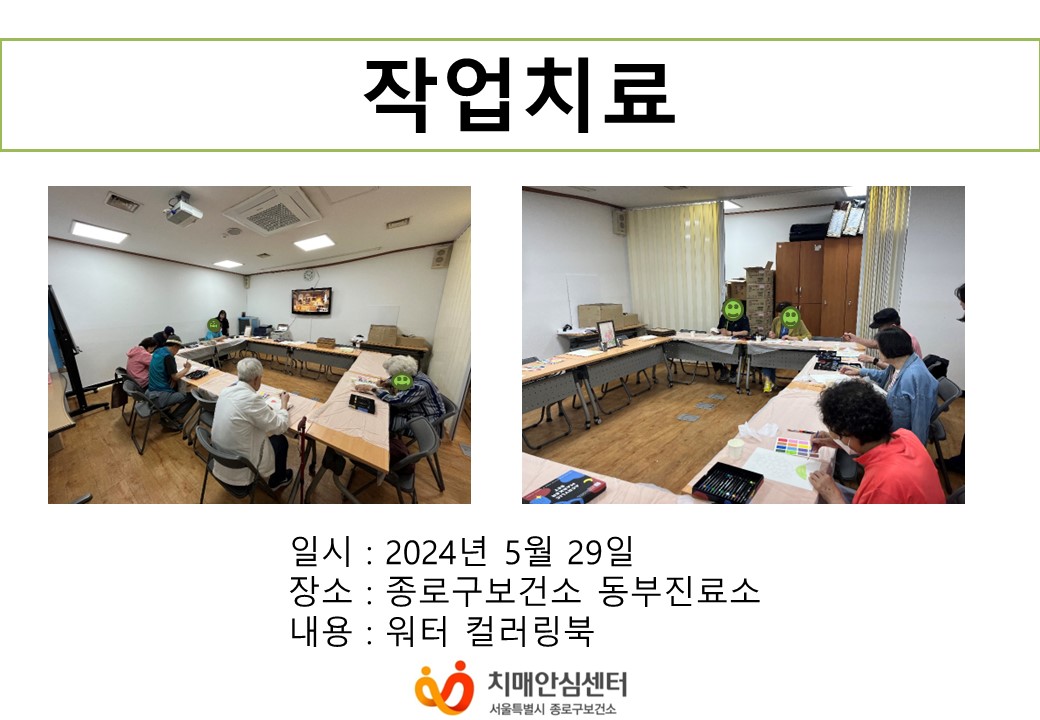 작업치료

일시 : 2024년 5월 29일
장소 : 종로구보건소 동부진료소
내용 : 워터 컬러링북

치매안심센터
서울특별시 종로구보건소